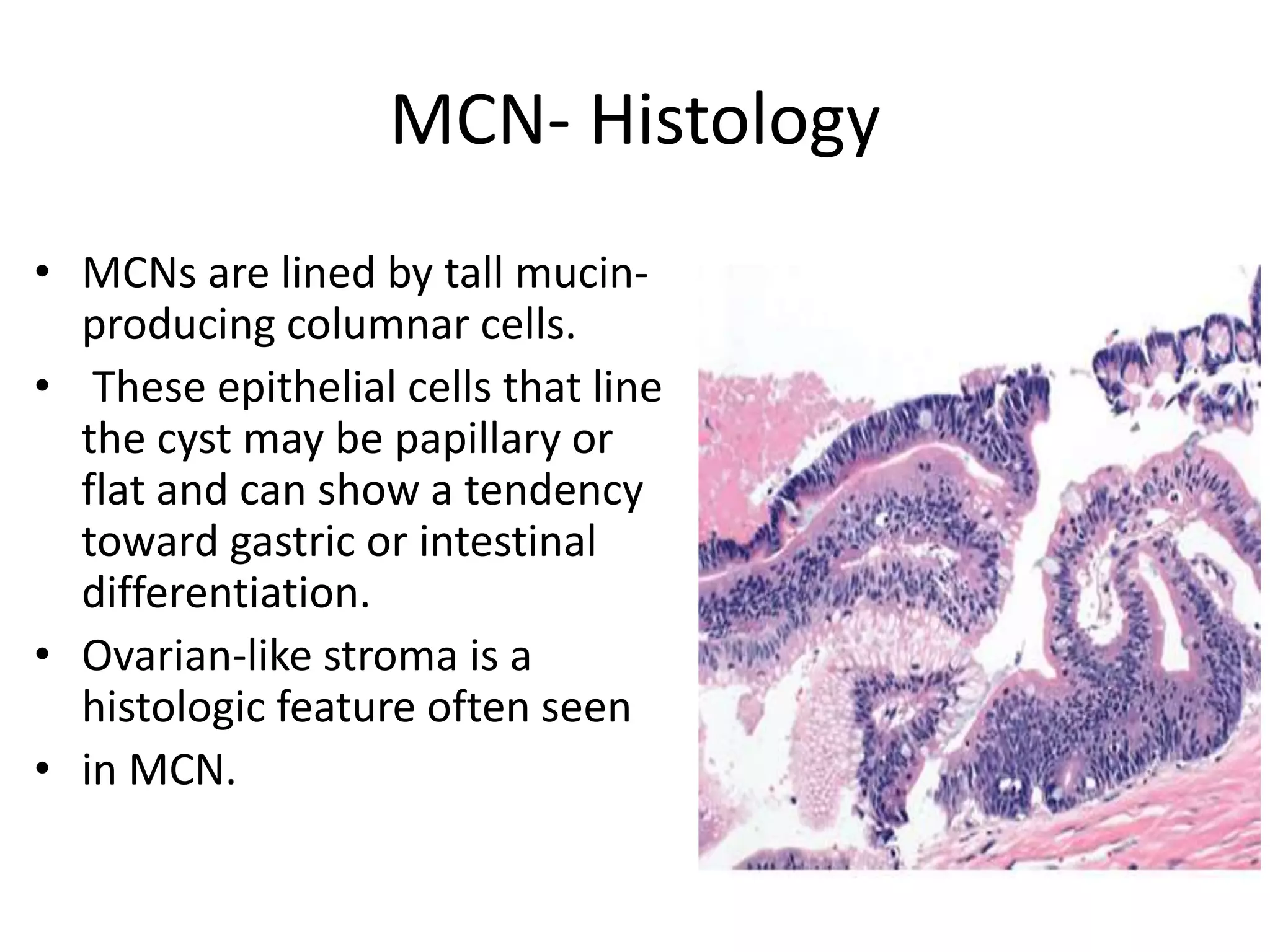 MCN- Histology

• MCNs are lined by tall mucin-producing columnar cells.
• These epithelial cells that line the cyst may be papillary or flat and can show a tendency toward gastric or intestinal differentiation.
• Ovarian-like stroma is a histologic feature often seen
• in MCN.